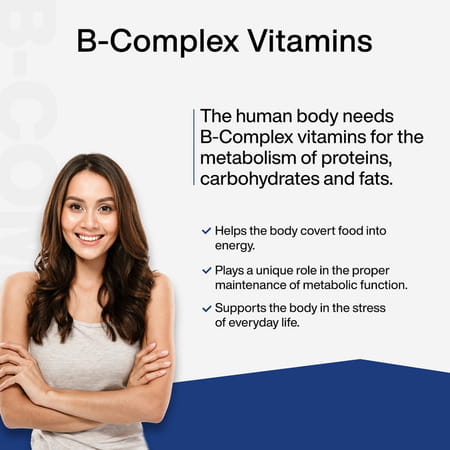 B-Complex Vitamins

The human body needs B-Complex vitamins for the metabolism of proteins, carbohydrates and fats.

✓ Helps the body covert food into energy.

✓ Plays a unique role in the proper maintenance of metabolic function.

✓ Supports the body in the stress of everyday life.